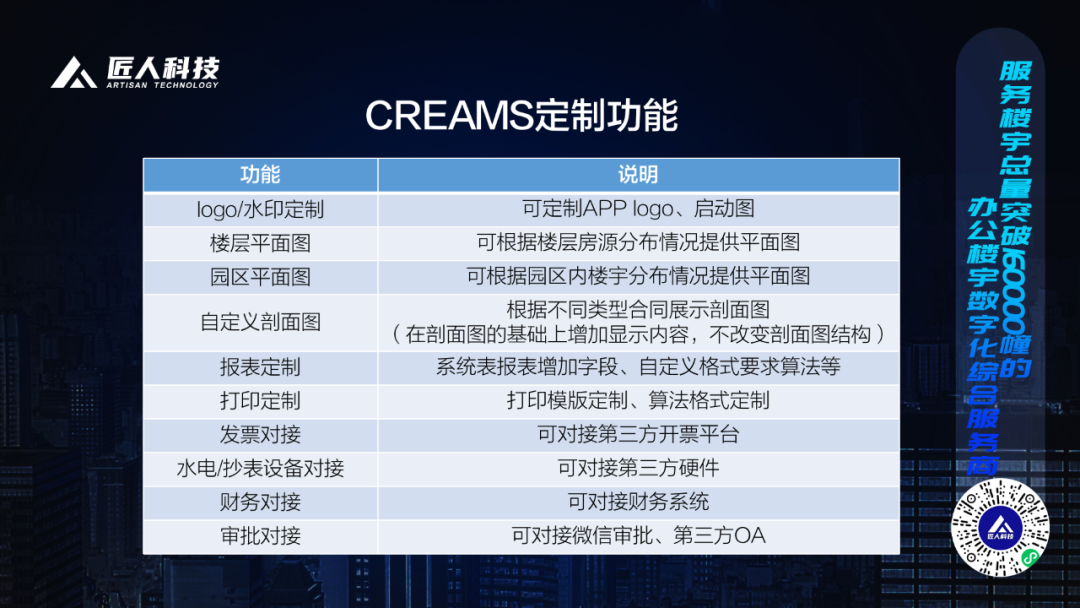 匠人科技
ARTISAN TECHNOLOGY

CREAMS定制功能

| 功能 | 说明 |
|---|---|
| logo/水印定制 | 可定制APP logo、启动图 |
| 楼层平面图 | 可根据楼层房源分布情况提供平面图 |
| 园区平面图 | 可根据园区内楼宇分布情况提供平面图 |
| 自定义剖面图 | 根据不同类型合同展示剖面图（在剖面图的基础上增加显示内容，不改变剖面图结构） |
| 报表定制 | 系统表报表增加字段、自定义格式要求算法等 |
| 打印定制 | 打印模版定制、算法格式定制 |
| 发票对接 | 可对接第三方开票平台 |
| 水电/抄表设备对接 | 可对接第三方硬件 |
| 财务对接 | 可对接财务系统 |
| 审批对接 | 可对接微信审批、第三方OA |

服务楼宇总量突破60000幢的
办公楼宇数字化综合服务商

匠人科技